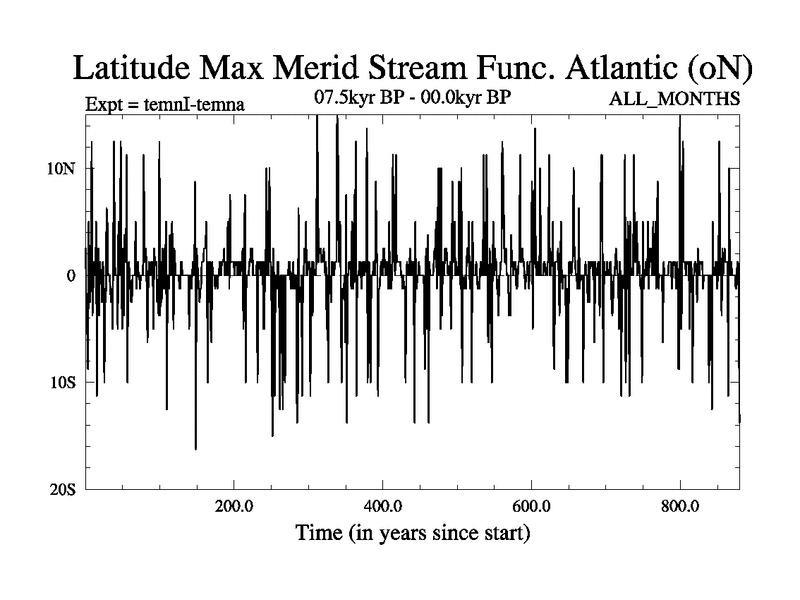 Latitude Max Merid Stream Func. Atlantic (oN)

Expt = temnI-temna

07.5kyr BP - 00.0kyr BP

ALL_MONTHS

10N

0

10S

20S

200.0

400.0

600.0

800.0

Time (in years since start)